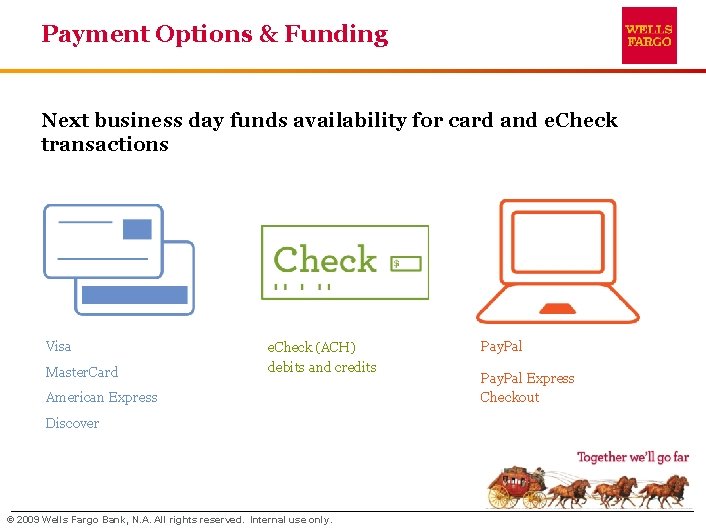 Payment Options & Funding

WELLS FARGO

Next business day funds availability for card and eCheck transactions

Check $

Visa

MasterCard

American Express

Discover

eCheck (ACH) debits and credits

PayPal

PayPal Express Checkout

Together we'll go far

© 2009 Wells Fargo Bank, N.A. All rights reserved. Internal use only.